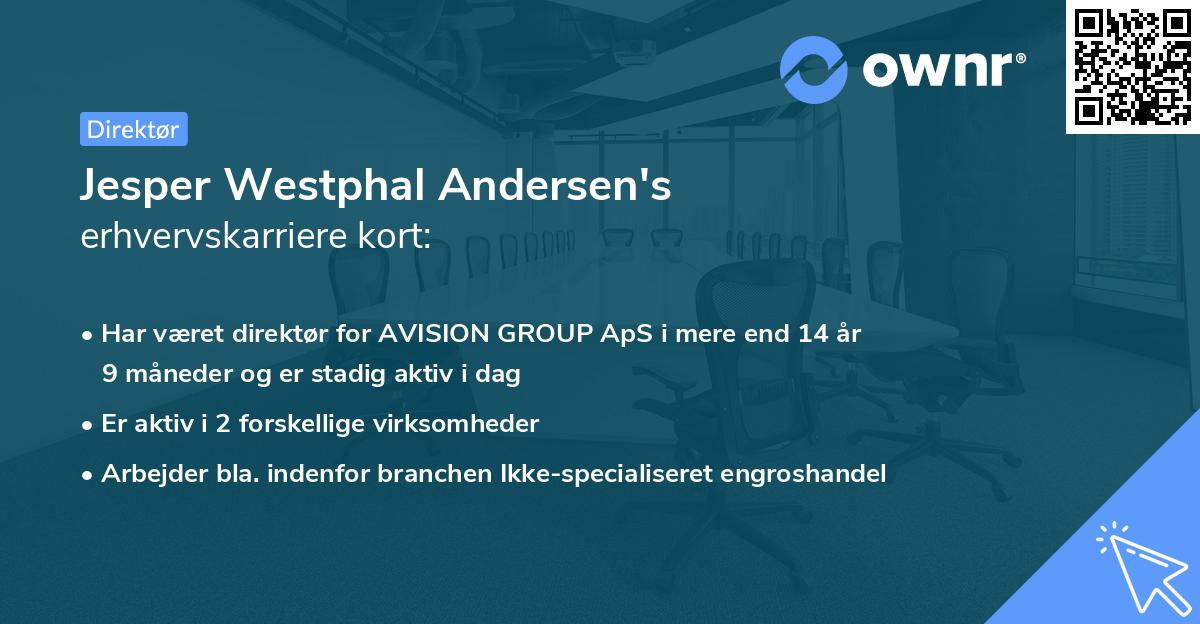 ownr®

Direktør

Jesper Westphal Andersen's
erhvervskarriere kort:

• Har været direktør for AVISION GROUP ApS i mere end 14 år 9 måneder og er stadig aktiv i dag
• Er aktiv i 2 forskellige virksomheder
• Arbejder bla. indenfor branchen Ikke-specialiseret engroshandel